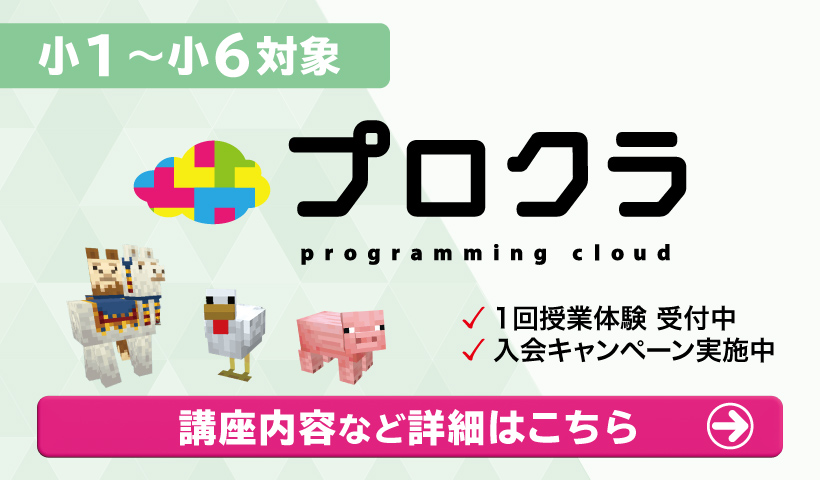 小１～小６対象

プロクラ

programming cloud

✓ 1回授業体験 受付中
✓ 入会キャンペーン実施中

講座内容など詳細はこちら